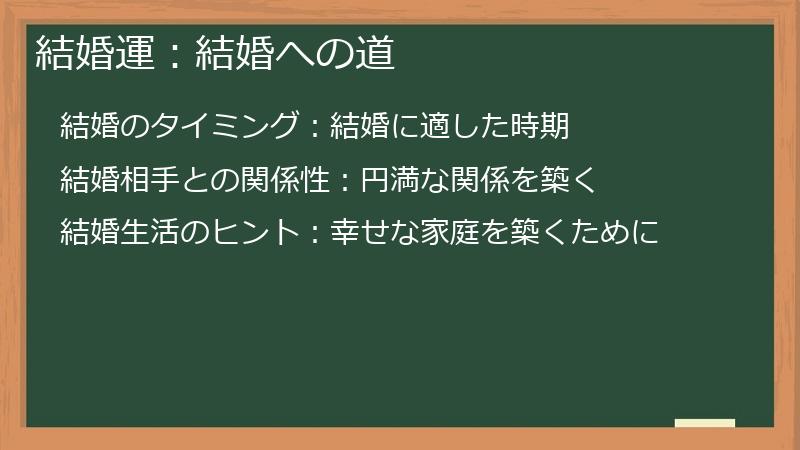 結婚運：結婚への道

結婚のタイミング：結婚に適した時期

結婚相手との関係性：円満な関係を築く

結婚生活のヒント：幸せな家庭を築くために